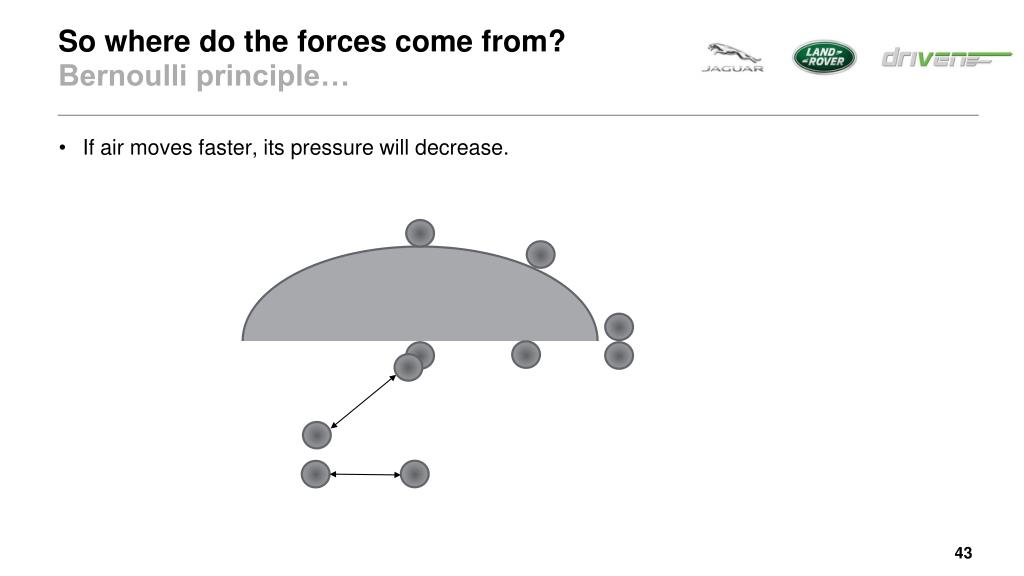 So where do the forces come from?
Bernoulli principle…

JAGUAR LAND ROVER driven

• If air moves faster, its pressure will decrease.

43